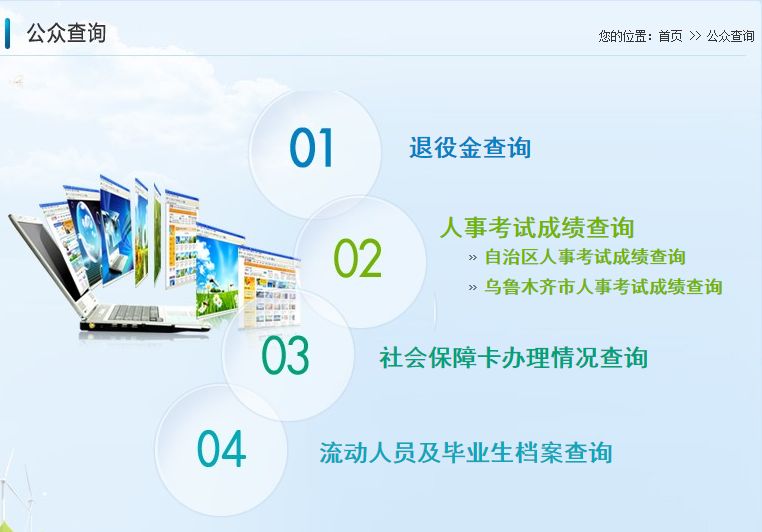 公众查询

您的位置：首页 >> 公众查询

01 退役金查询

02 人事考试成绩查询

» 自治区人事考试成绩查询

» 乌鲁木齐市人事考试成绩查询

03 社会保障卡办理情况查询

04 流动人员及毕业生档案查询